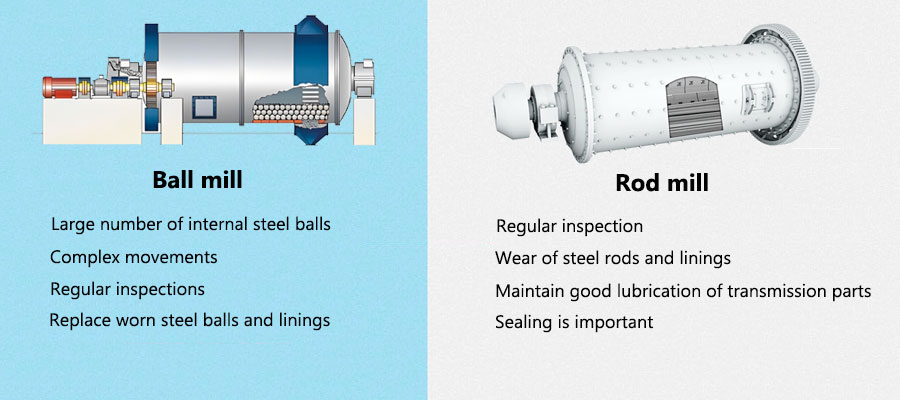 Ball mill

Large number of internal steel balls

Complex movements

Regular inspections

Replace worn steel balls and linings

Rod mill

Regular inspection

Wear of steel rods and linings

Maintain good lubrication of transmission parts

Sealing is important